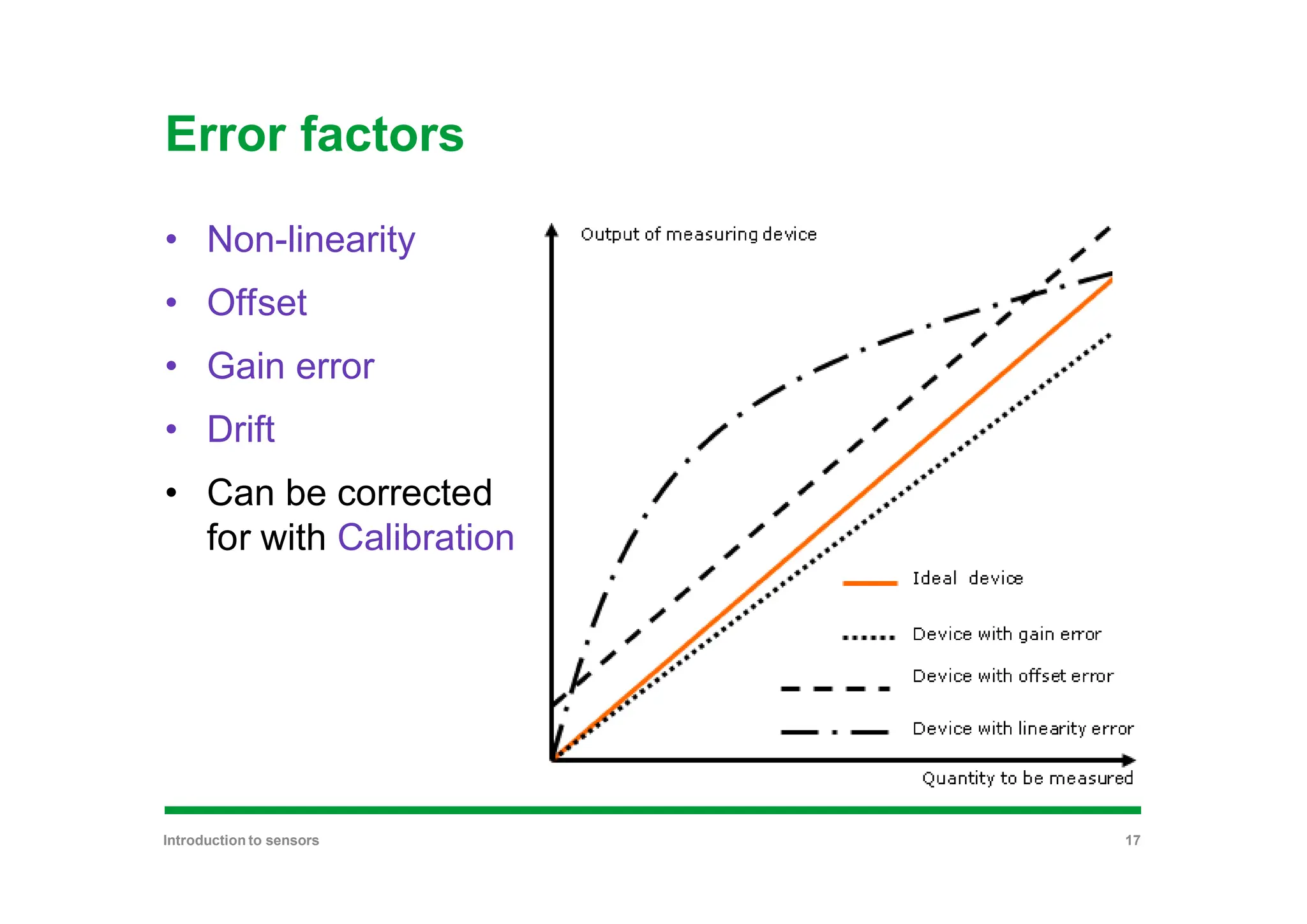 Error factors

• Non-linearity
• Offset
• Gain error
• Drift
• Can be corrected for with Calibration

Output of measuring device

Ideal device
Device with gain error
Device with offset error
Device with linearity error

Quantity to be measured

Introduction to sensors

17